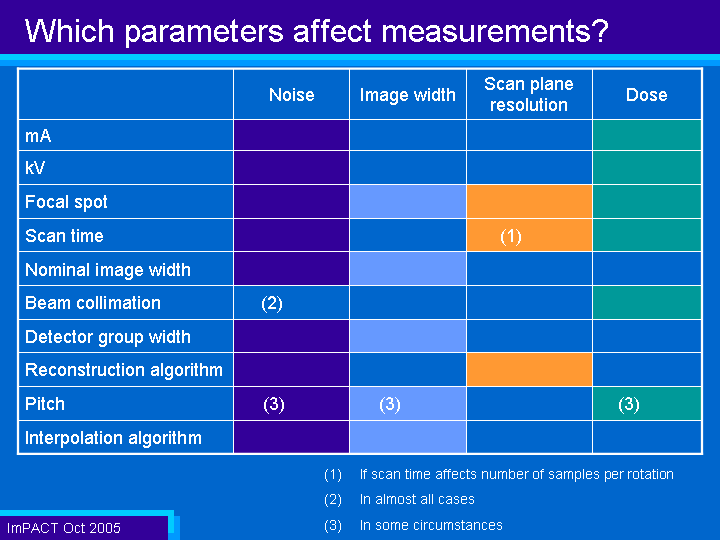 Which parameters affect measurements?

| | Noise | Image width | Scan plane resolution | Dose |
|---|---|---|---|---|
| mA | | | | |
| kV | | | | |
| Focal spot | | | | |
| Scan time | | | (1) | |
| Nominal image width | | | | |
| Beam collimation | (2) | | | |
| Detector group width | | | | |
| Reconstruction algorithm | | | | |
| Pitch | (3) | (3) | | (3) |
| Interpolation algorithm | | | | |

(1) If scan time affects number of samples per rotation

(2) In almost all cases

(3) In some circumstances

ImPACT Oct 2005